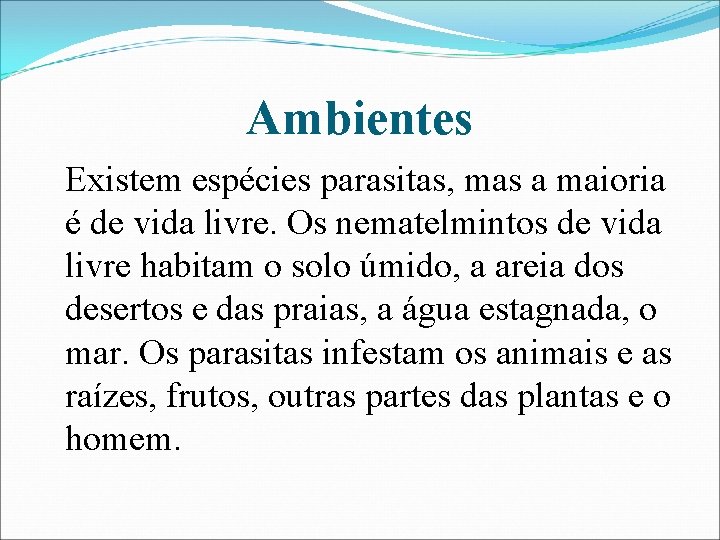 Ambientes

Existem espécies parasitas, mas a maioria é de vida livre. Os nematelmintos de vida livre habitam o solo úmido, a areia dos desertos e das praias, a água estagnada, o mar. Os parasitas infestam os animais e as raízes, frutos, outras partes das plantas e o homem.